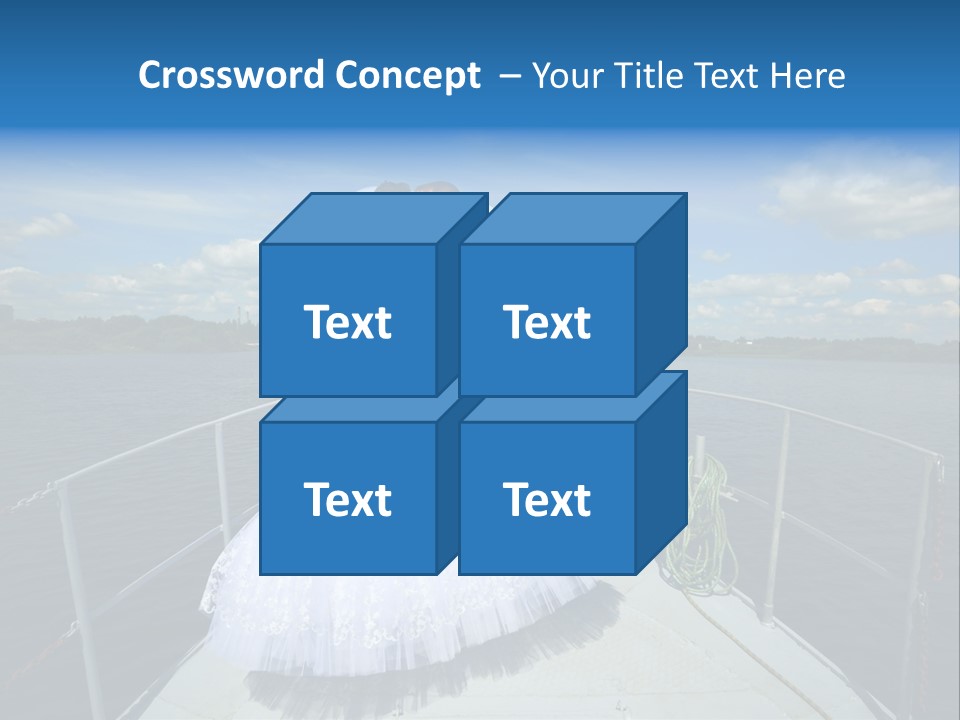 Crossword Concept – Your Title Text Here

Text

Text

Text

Text